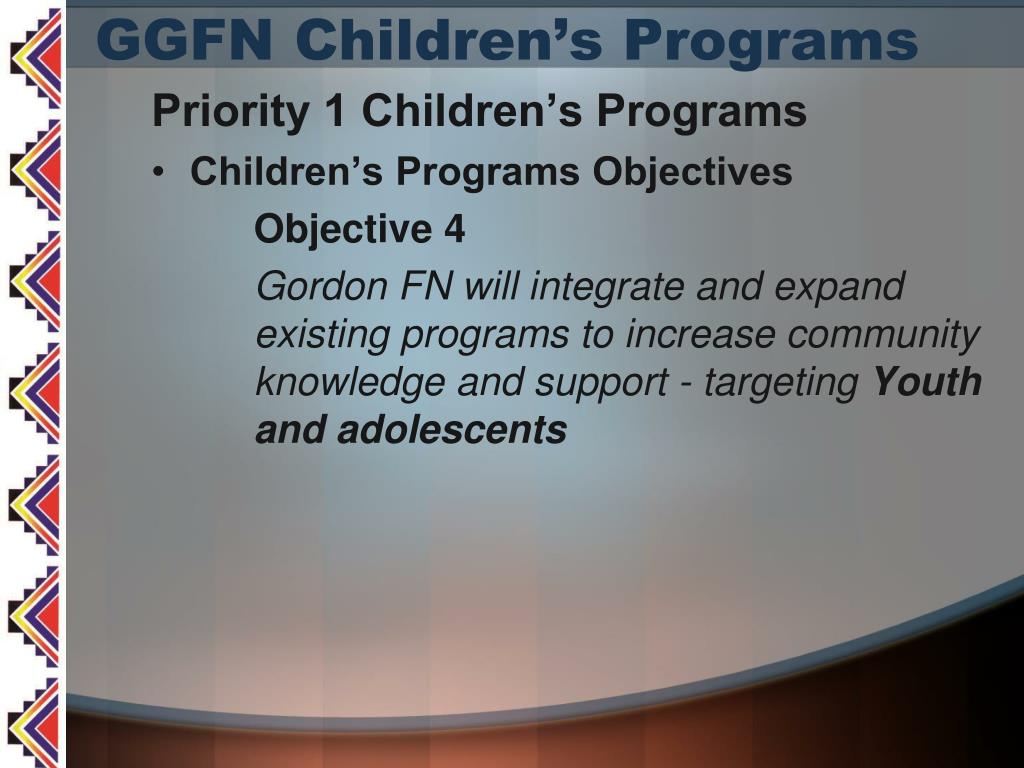 GGFN Children’s Programs

Priority 1 Children’s Programs

• Children’s Programs Objectives

Objective 4

Gordon FN will integrate and expand existing programs to increase community knowledge and support - targeting Youth and adolescents